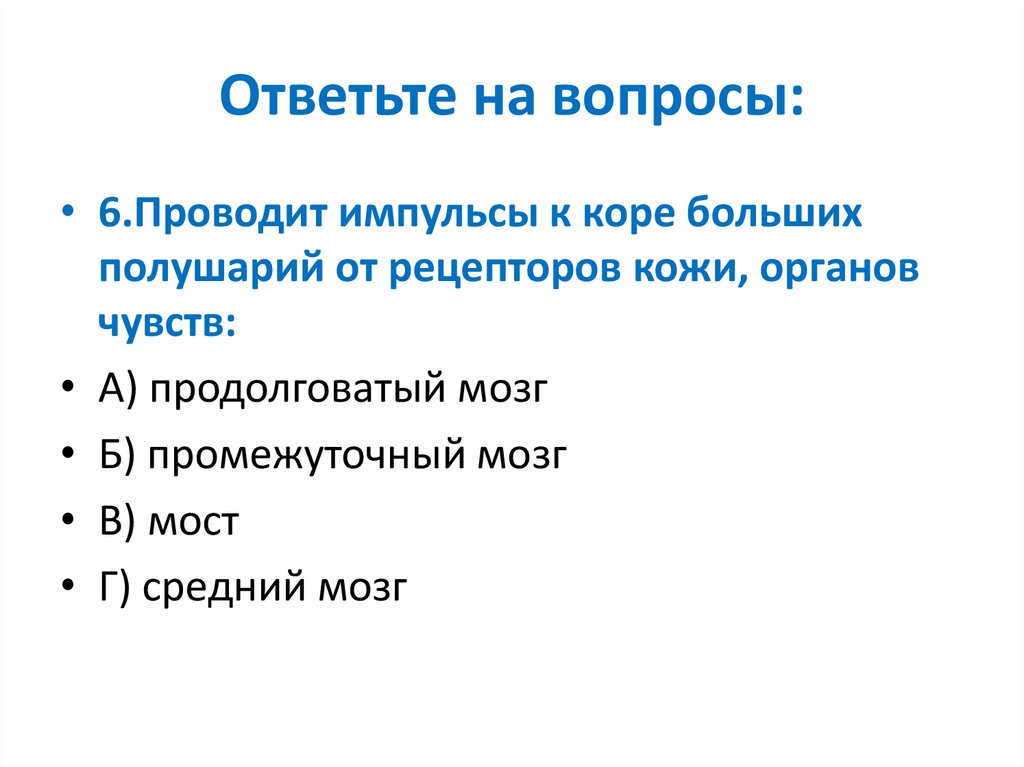 Ответьте на вопросы:

• 6.Проводит импульсы к коре больших полушарий от рецепторов кожи, органов чувств:
• А) продолговатый мозг
• Б) промежуточный мозг
• В) мост
• Г) средний мозг